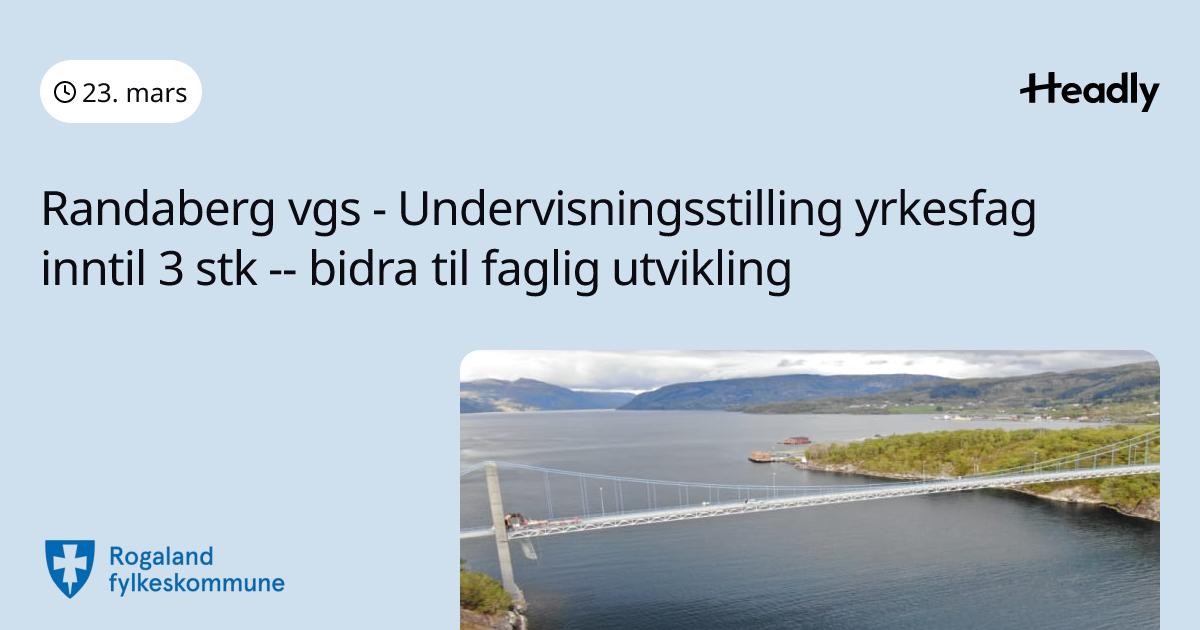 23. mars

Headly

Randaberg vgs - Undervisningsstilling yrkesfag inntil 3 stk -- bidra til faglig utvikling

Rogaland fylkeskommune